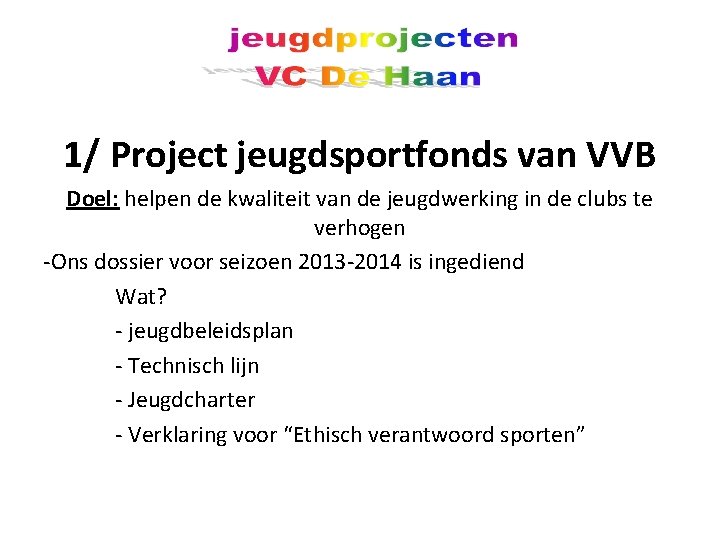 jeugdprojecten
VC De Haan

1/ Project jeugdsportfonds van VVB

Doel: helpen de kwaliteit van de jeugdwerking in de clubs te verhogen

-Ons dossier voor seizoen 2013-2014 is ingediend

Wat?

- jeugdbeleidsplan

- Technisch lijn

- Jeugdcharter

- Verklaring voor “Ethisch verantwoord sporten”